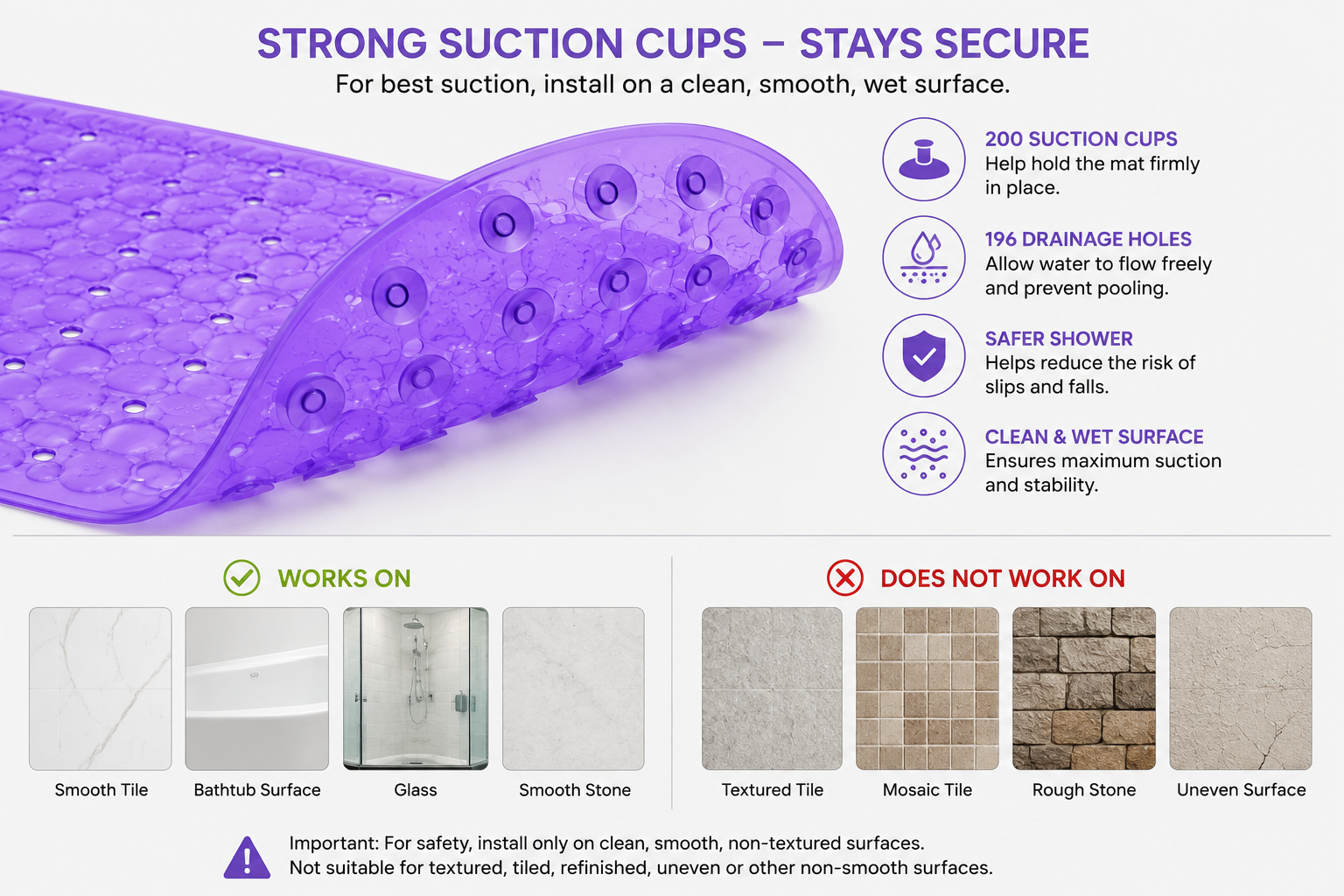 STRONG SUCTION CUPS – STAYS SECURE

For best suction, install on a clean, smooth, wet surface.

200 SUCTION CUPS
Help hold the mat firmly in place.

196 DRAINAGE HOLES
Allow water to flow freely and prevent pooling.

SAFER SHOWER
Helps reduce the risk of slips and falls.

CLEAN & WET SURFACE
Ensures maximum suction and stability.

WORKS ON

Smooth Tile

Bathtub Surface

Glass

Smooth Stone

DOES NOT WORK ON

Textured Tile

Mosaic Tile

Rough Stone

Uneven Surface

Important: For safety, install only on clean, smooth, non-textured surfaces.
Not suitable for textured, tiled, refinished, uneven or other non-smooth surfaces.